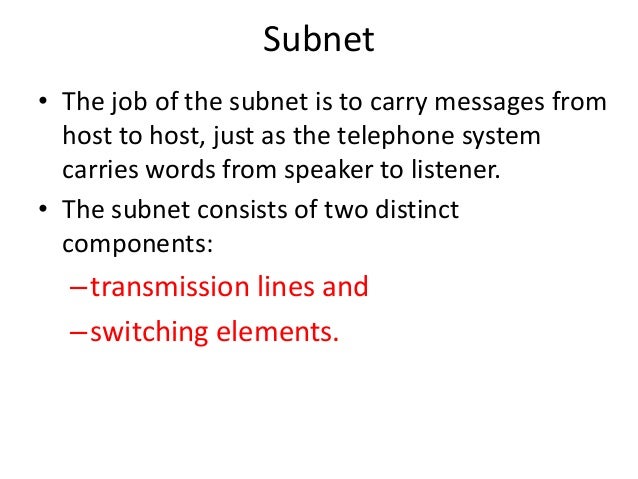 Subnet

• The job of the subnet is to carry messages from host to host, just as the telephone system carries words from speaker to listener.
• The subnet consists of two distinct components:
– transmission lines and
– switching elements.